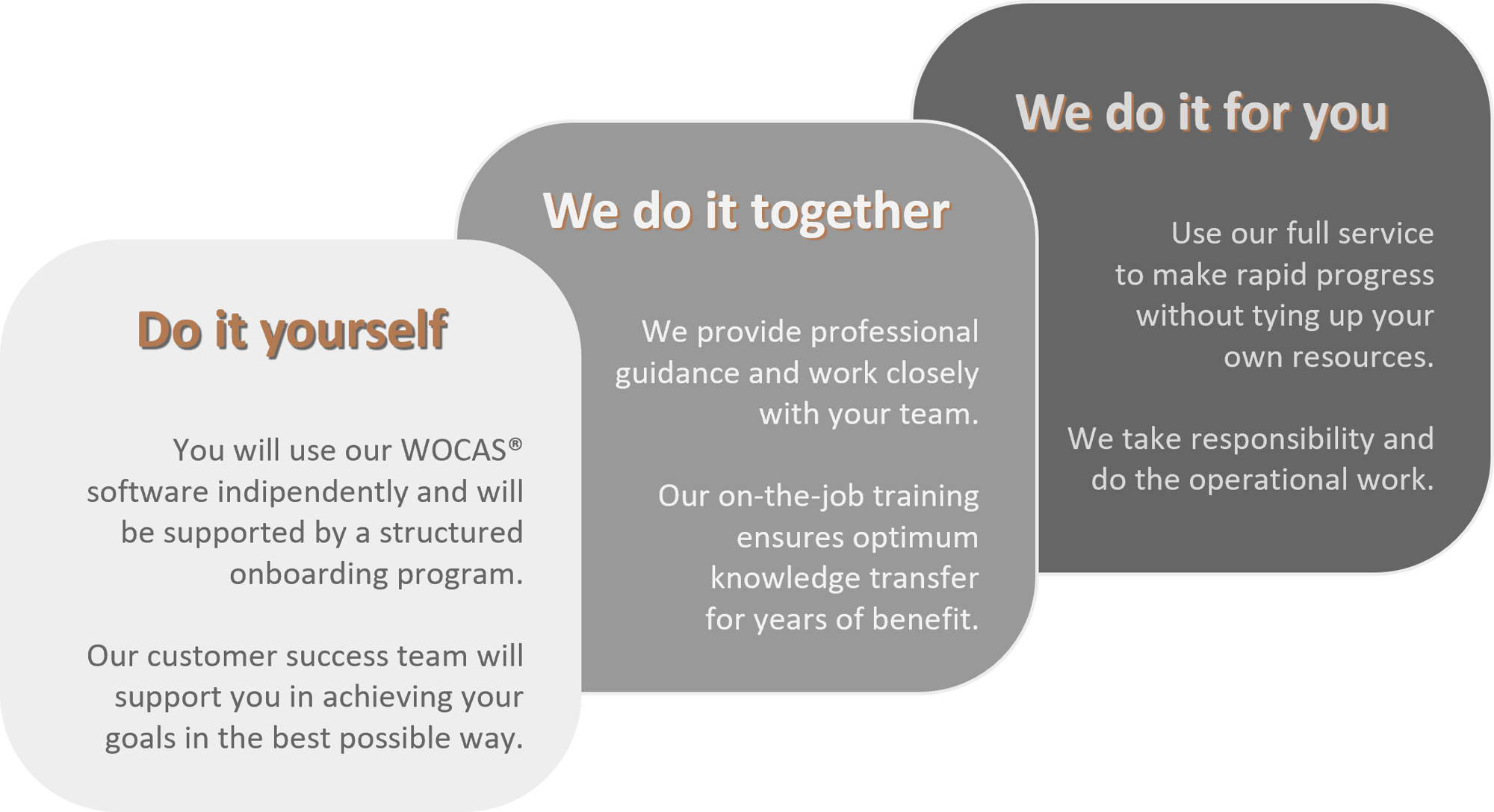 Do it yourself

You will use our WOCAS® software indipendently and will be supported by a structured onboarding program.

Our customer success team will support you in achieving your goals in the best possible way.

We do it together

We provide professional guidance and work closely with your team.

Our on-the-job training ensures optimum knowledge transfer for years of benefit.

We do it for you

Use our full service to make rapid progress without tying up your own resources.

We take responsibility and do the operational work.